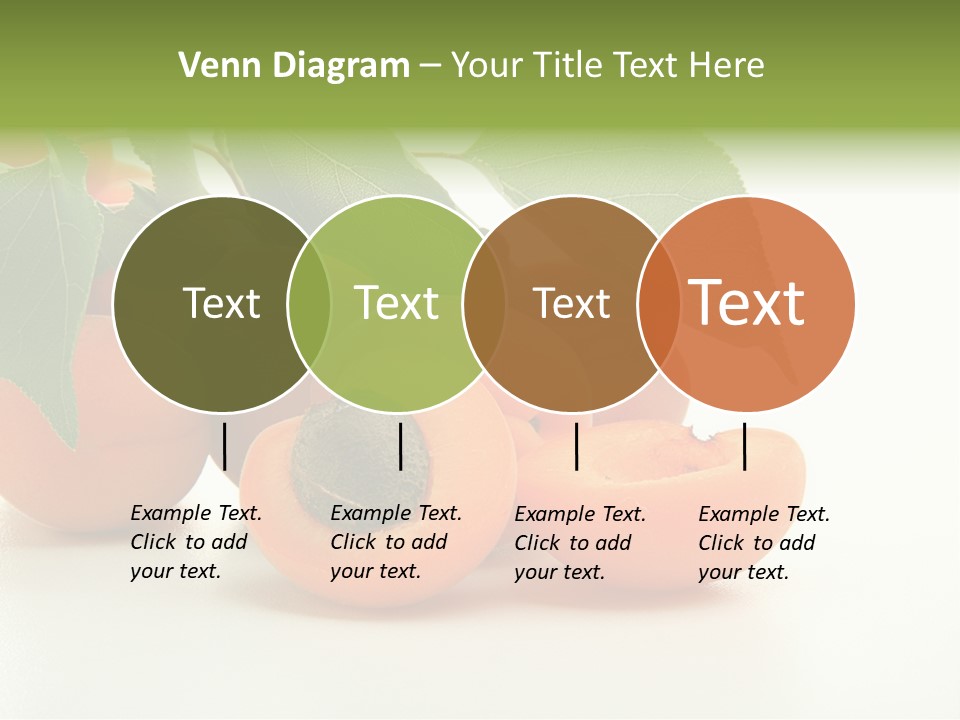 Venn Diagram – Your Title Text Here

Text

Text

Text

Text

Example Text. Click to add your text.

Example Text. Click to add your text.

Example Text. Click to add your text.

Example Text. Click to add your text.